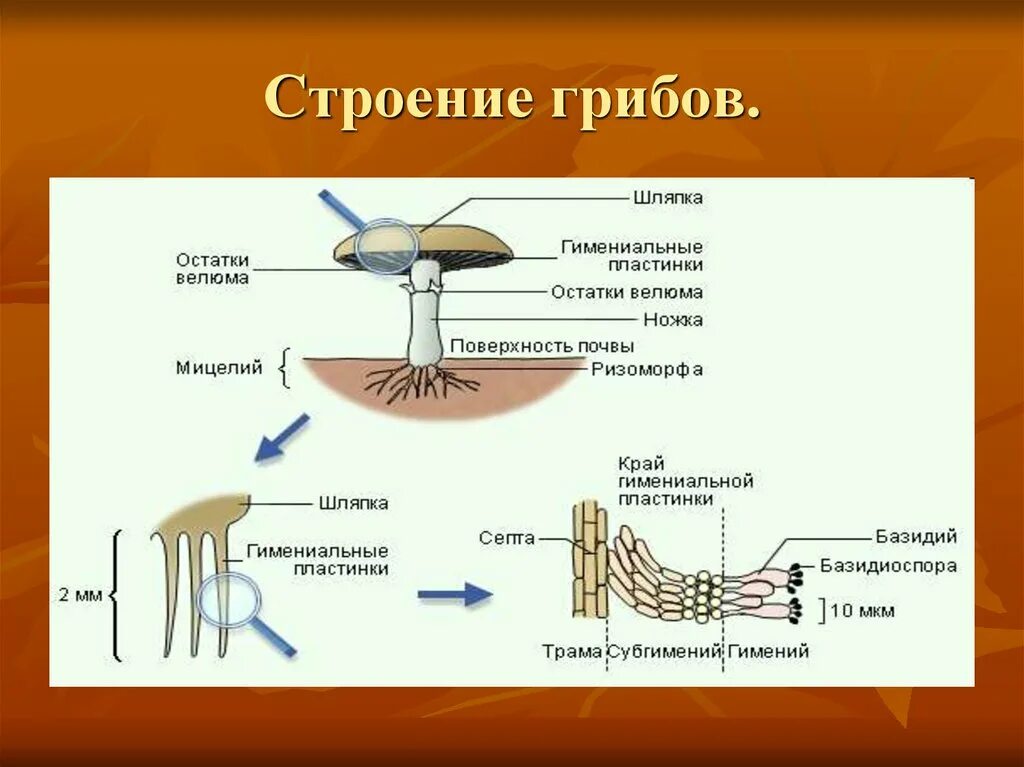 Строение грибов.

Шляпка

Остатки велюма

Гимениальные пластинки

Остатки велюма

Ножка

Поверхность почвы

Мицелий

Ризоморфа

Шляпка

Гимениальные пластинки

2 мм

Край гимениальной пластинки

Септа

Базидий

Базидиоспора

10 мкм

Трама

Субгимений

Гимений